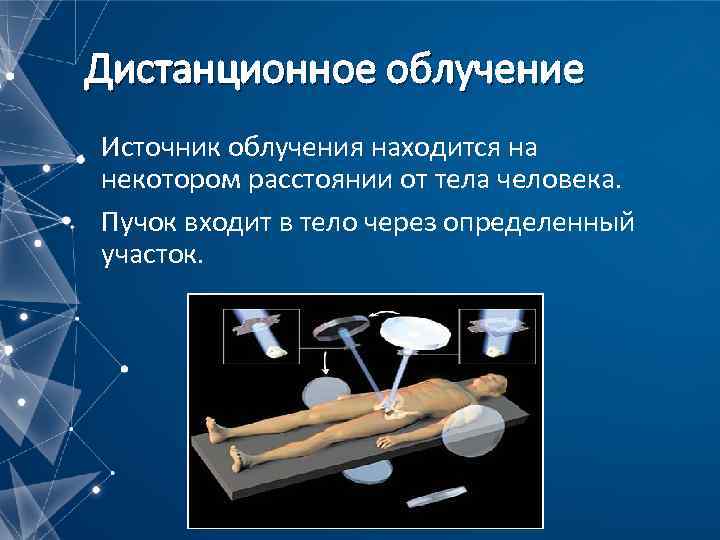 Дистанционное облучение

Источник облучения находится на некотором расстоянии от тела человека.

Пучок входит в тело через определенный участок.